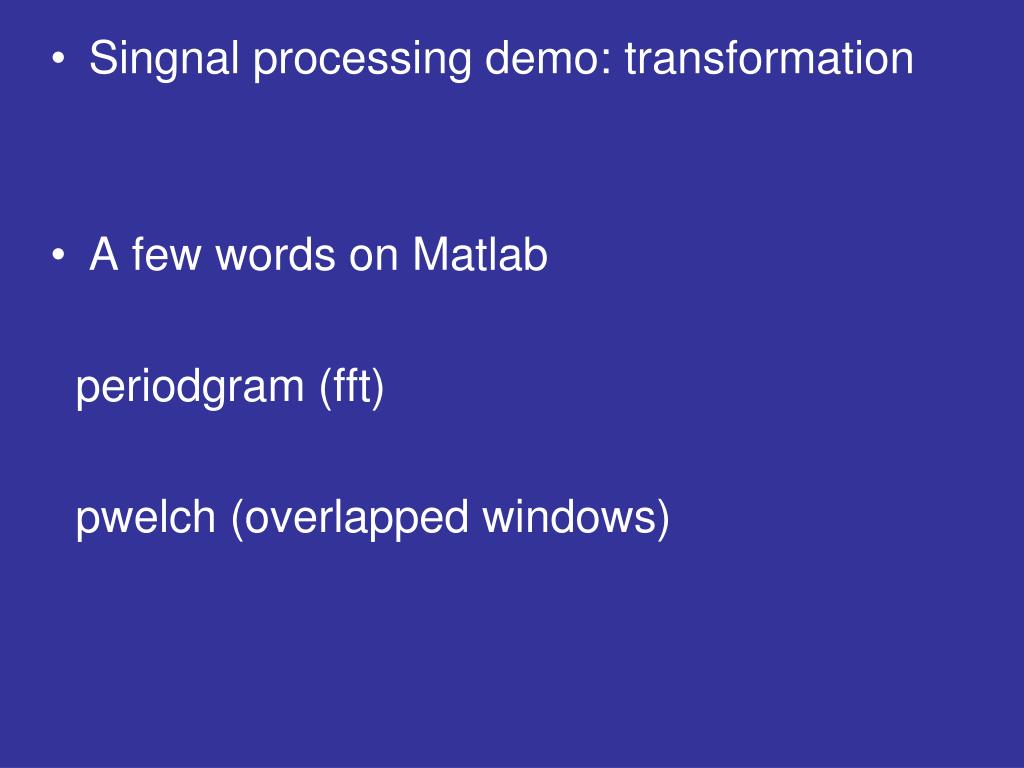 • Singnal processing demo: transformation

• A few words on Matlab

periodgram (fft)

pwelch (overlapped windows)